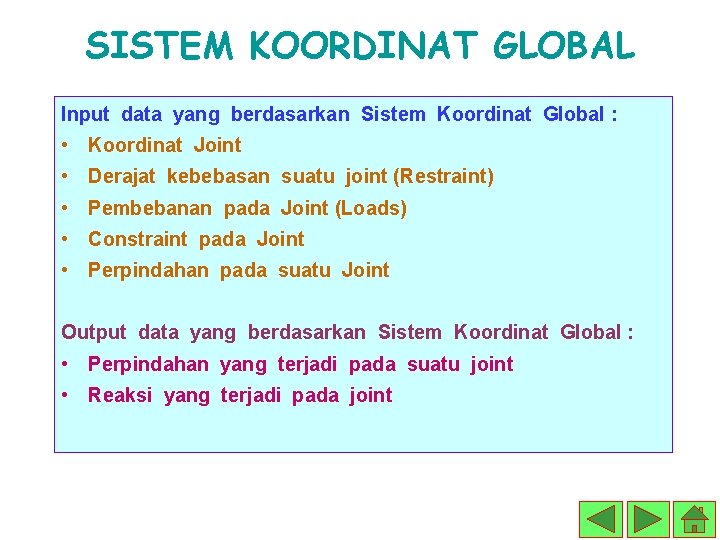 SISTEM KOORDINAT GLOBAL

Input data yang berdasarkan Sistem Koordinat Global :
• Koordinat Joint
• Derajat kebebasan suatu joint (Restraint)
• Pembebanan pada Joint (Loads)
• Constraint pada Joint
• Perpindahan pada suatu Joint

Output data yang berdasarkan Sistem Koordinat Global :
• Perpindahan yang terjadi pada suatu joint
• Reaksi yang terjadi pada joint